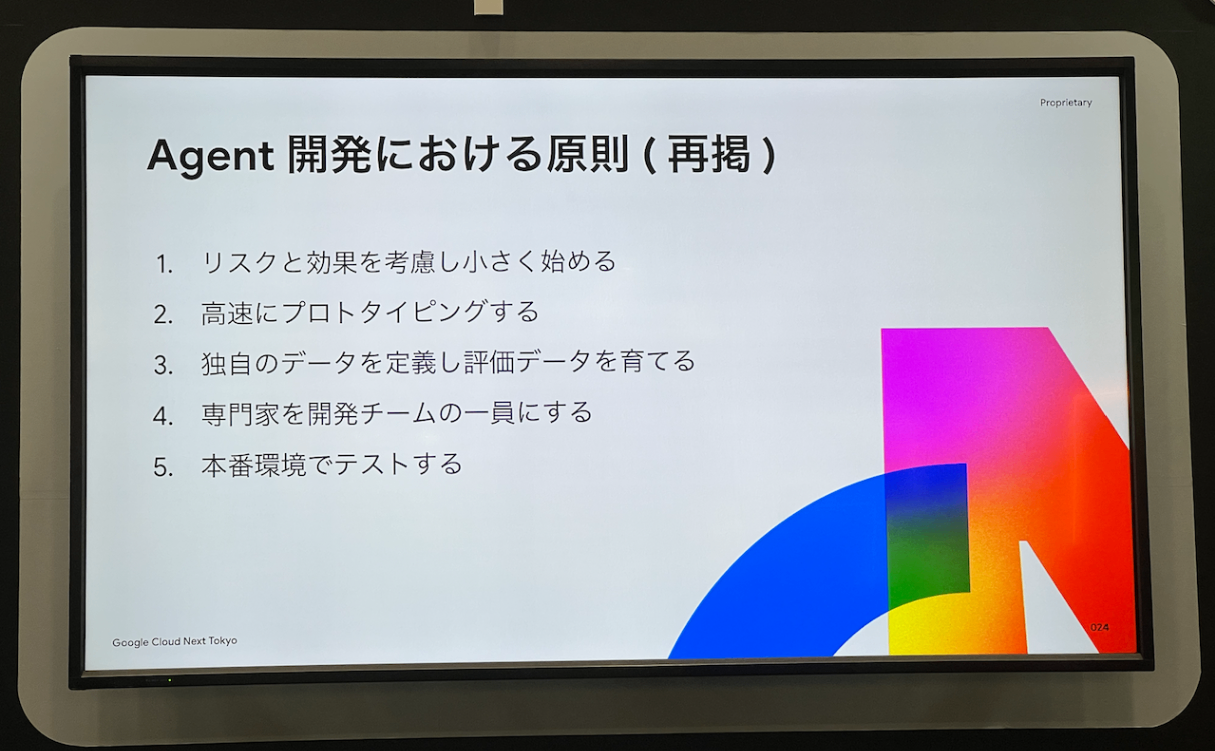 Proprietary

Agent 開発における原則 ( 再掲 )

1. リスクと効果を考慮し小さく始める
2. 高速にプロトタイピングする
3. 独自のデータを定義し評価データを育てる
4. 専門家を開発チームの一員にする
5. 本番環境でテストする

Google Cloud Next Tokyo

024